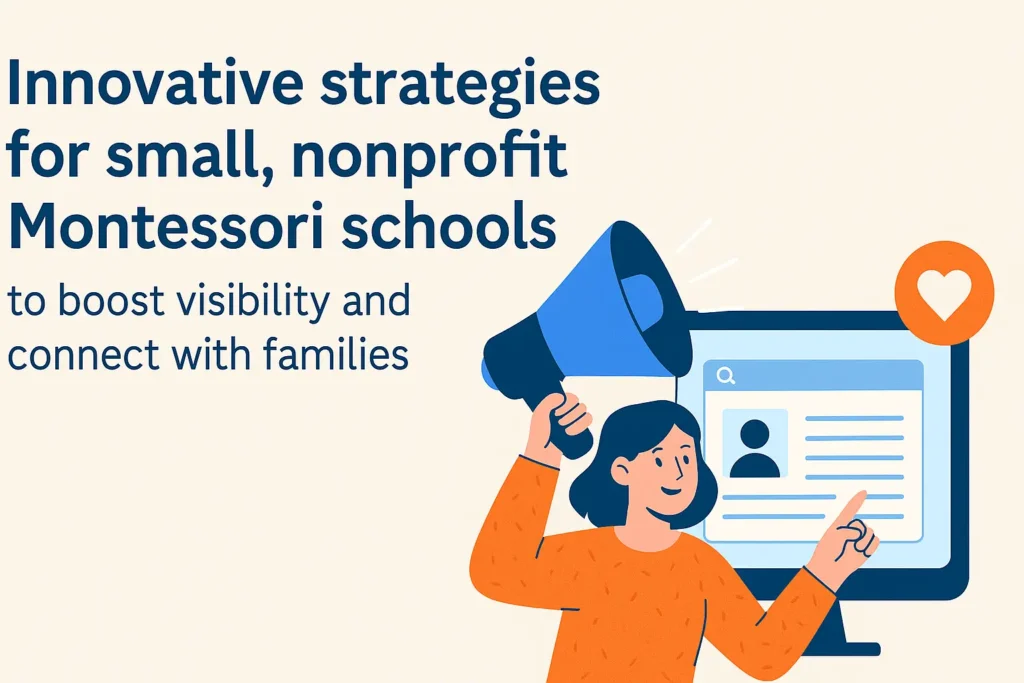 Innovative strategies for small, nonprofit Montessori schools

to boost visibility and connect with families